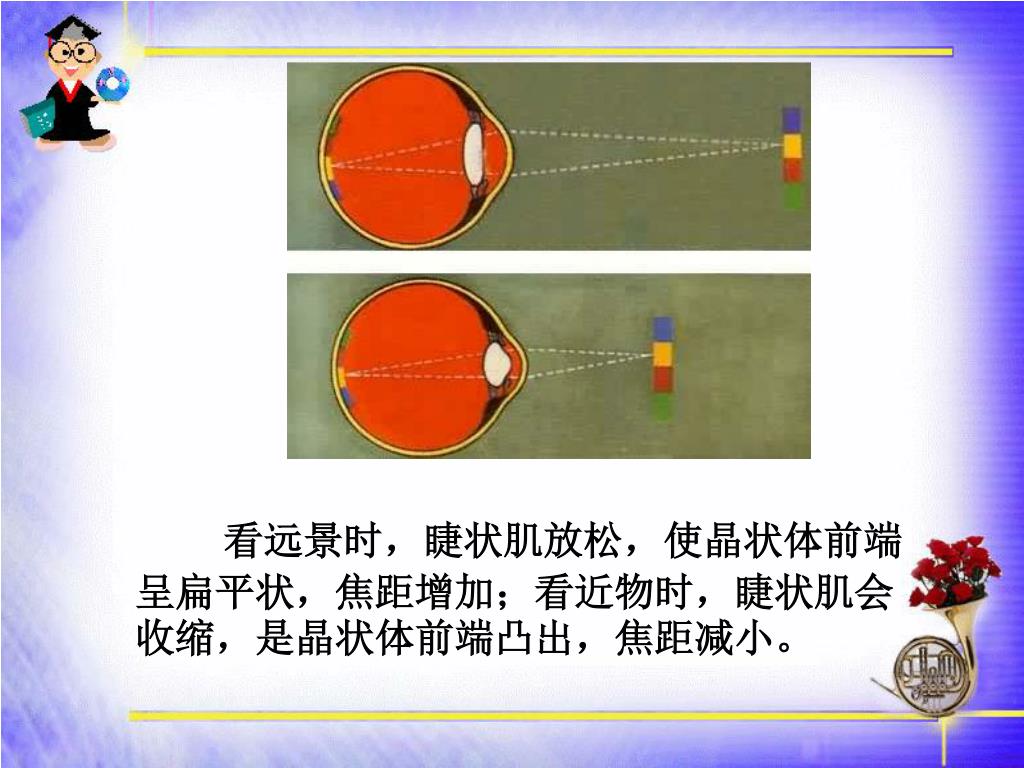 看远景时，睫状肌放松，使晶状体前端呈扁平状，焦距增加；看近物时，睫状肌会收缩，是晶状体前端凸出，焦距减小。